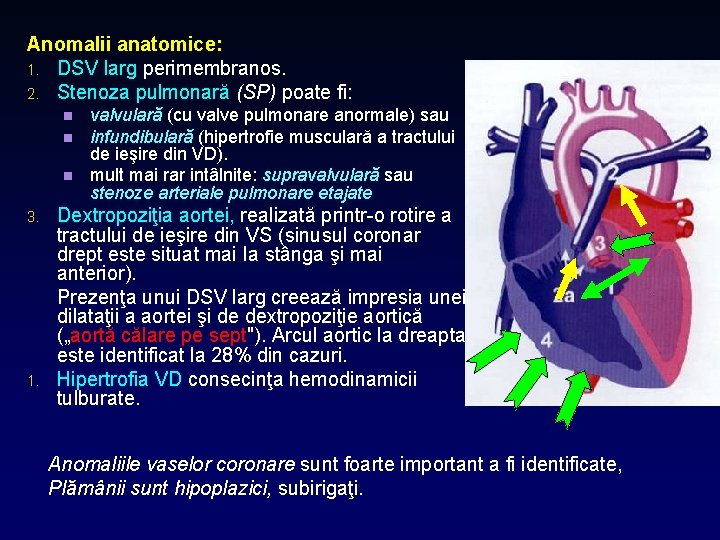 Anomalii anatomice:
1. DSV larg perimembranos.
2. Stenoza pulmonară (SP) poate fi:
- valvulară (cu valve pulmonare anormale) sau
- infundibulară (hipertrofie musculară a tractului de ieşire din VD).
- mult mai rar intâlnite: supravalvulară sau stenoze arteriale pulmonare etajate
3. Dextropoziţia aortei, realizată printr-o rotire a tractului de ieşire din VS (sinusul coronar drept este situat mai la stânga şi mai anterior).

Prezenţa unui DSV larg creează impresia unei dilataţii a aortei şi de dextropoziţie aortică („aortă călare pe sept"). Arcul aortic la dreapta este identificat la 28% din cazuri.
1. Hipertrofia VD consecinţa hemodinamicii tulburate.

2
3
2a
1
4

Anomaliile vaselor coronare sunt foarte important a fi identificate, Plămânii sunt hipoplazici, subirigaţi.